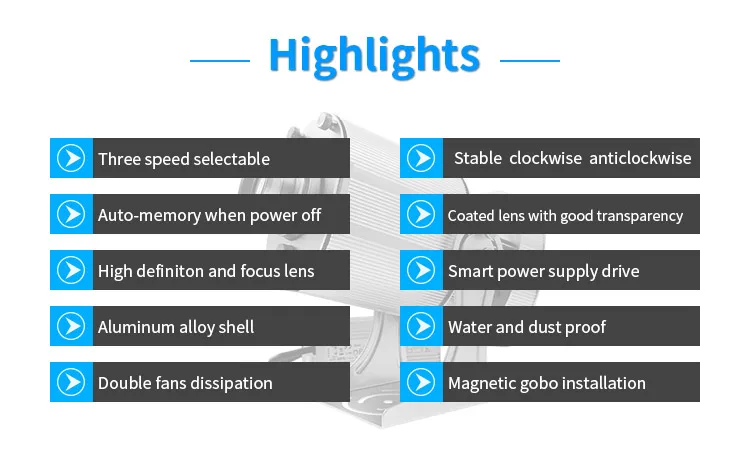 Highlights

Three speed selectable

Auto-memory when power off

High definiton and focus lens

Aluminum alloy shell

Double fans dissipation

Stable clockwise anticlockwise

Coated lens with good transparency

Smart power supply drive

Water and dust proof

Magnetic gobo installation